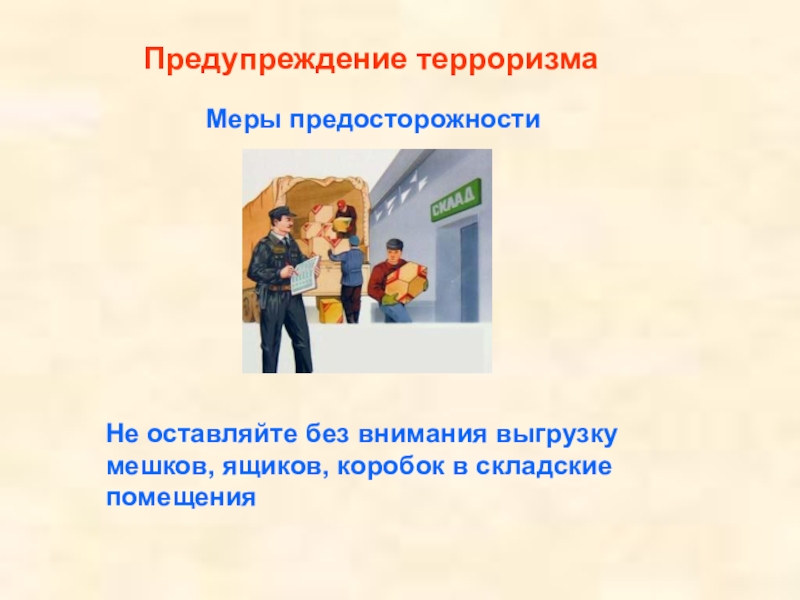 Предупреждение терроризма

Меры предосторожности

СКЛАД

Не оставляйте без внимания выгрузку мешков, ящиков, коробок в складские помещения